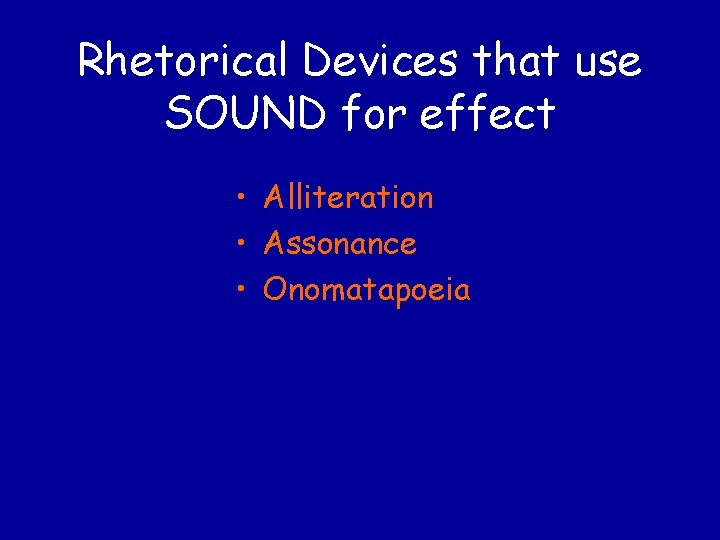 Rhetorical Devices that use SOUND for effect

• Alliteration
• Assonance
• Onomatapoeia